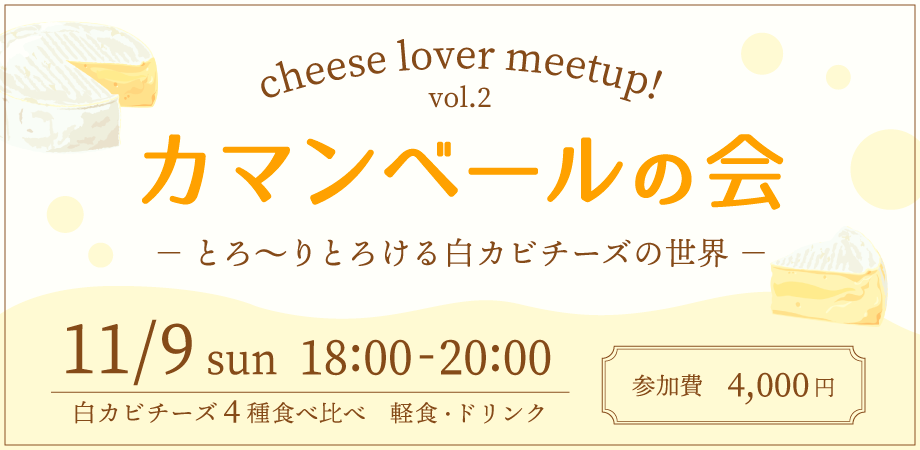 cheese lover meetup!
vol.2

カマンベールの会

― とろ〜りとろける白カビチーズの世界 ―

11/9 sun 18:00-20:00

白カビチーズ４種食べ比べ　軽食・ドリンク

参加費　4,000円